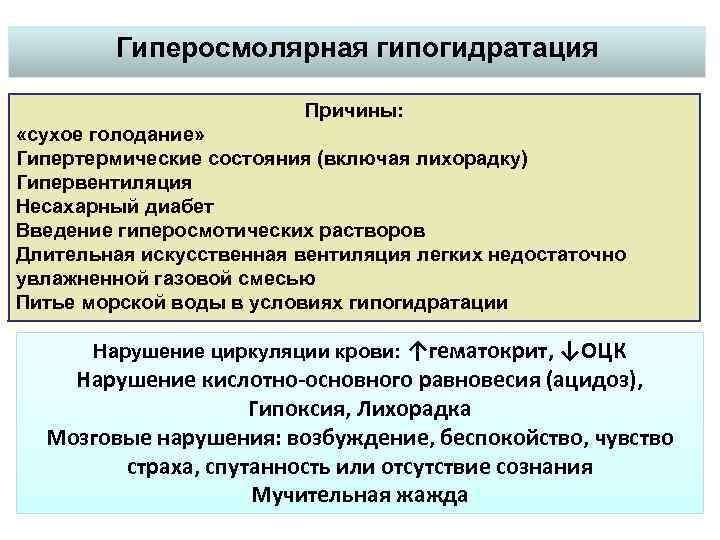 Гиперосмолярная гипогидратация

Причины:
«сухое голодание»
Гипертермические состояния (включая лихорадку)
Гипервентиляция
Несахарный диабет
Введение гиперосмотических растворов
Длительная искусственная вентиляция легких недостаточно увлажненной газовой смесью
Питье морской воды в условиях гипогидратации

Нарушение циркуляции крови: ↑гематокрит, ↓ОЦК
Нарушение кислотно-основного равновесия (ацидоз),
Гипоксия, Лихорадка
Мозговые нарушения: возбуждение, беспокойство, чувство страха, спутанность или отсутствие сознания
Мучительная жажда